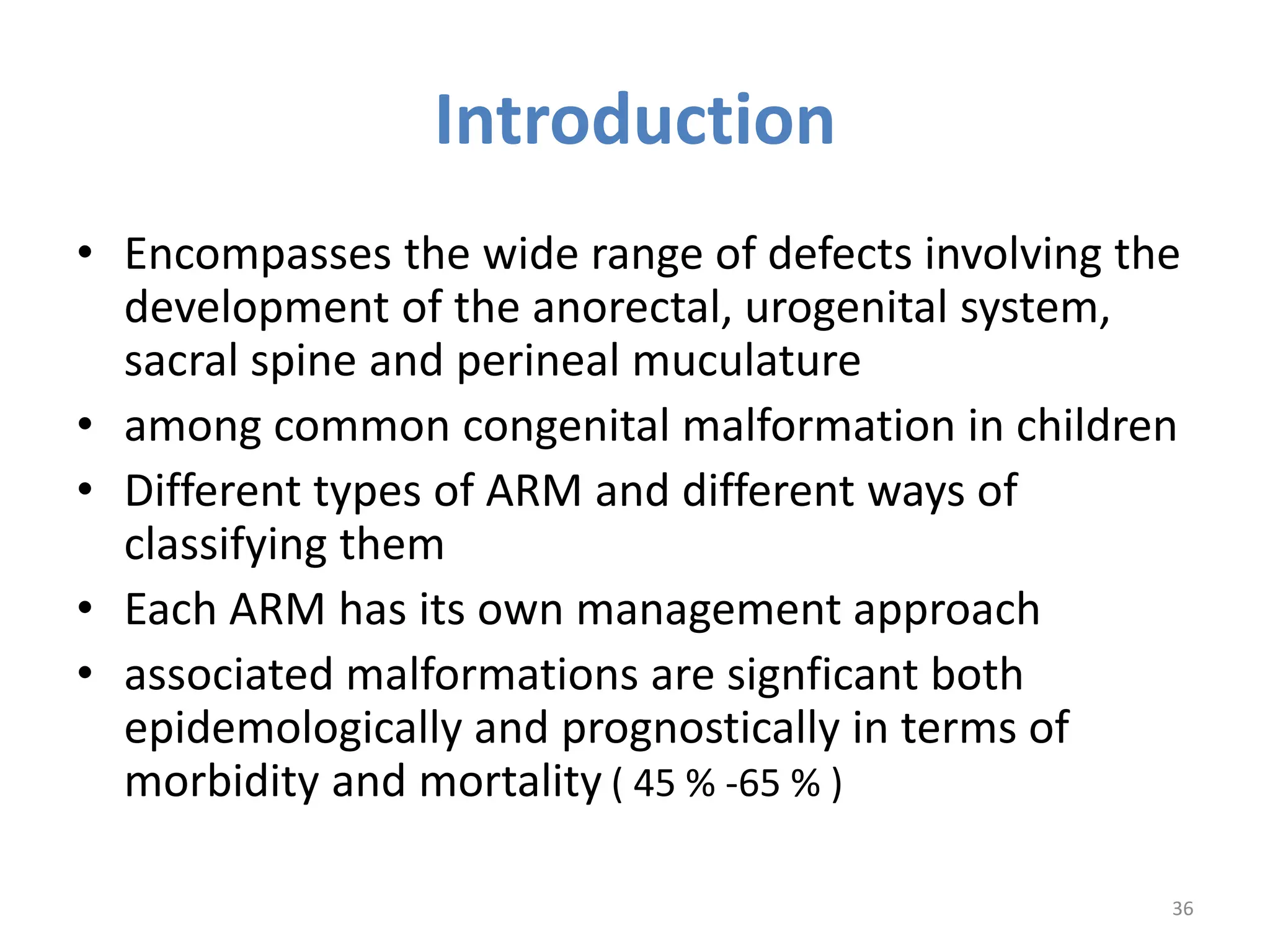 Introduction

• Encompasses the wide range of defects involving the development of the anorectal, urogenital system, sacral spine and perineal muculature
• among common congenital malformation in children
• Different types of ARM and different ways of classifying them
• Each ARM has its own management approach
• associated malformations are signficant both epidemologically and prognostically in terms of morbidity and mortality ( 45 % -65 % )

36